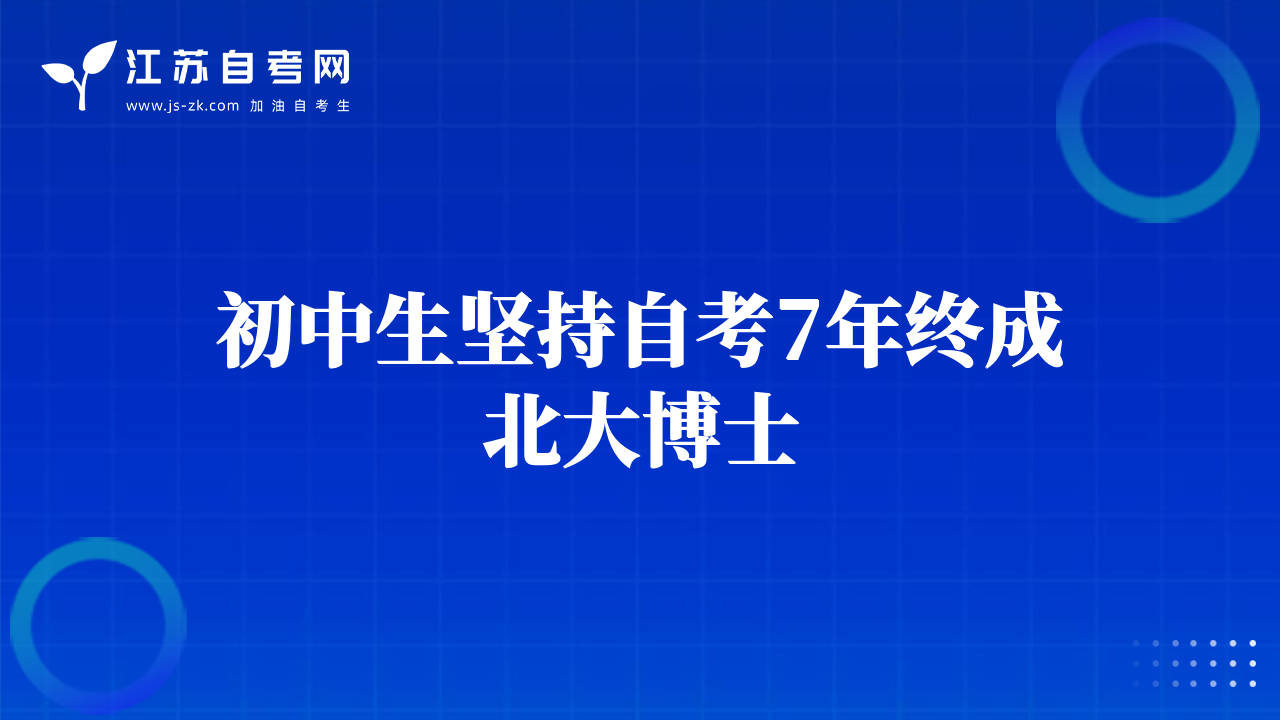 江苏自考网
www.js-zk.com 加油自考生

初中生坚持自考7年终成北大博士